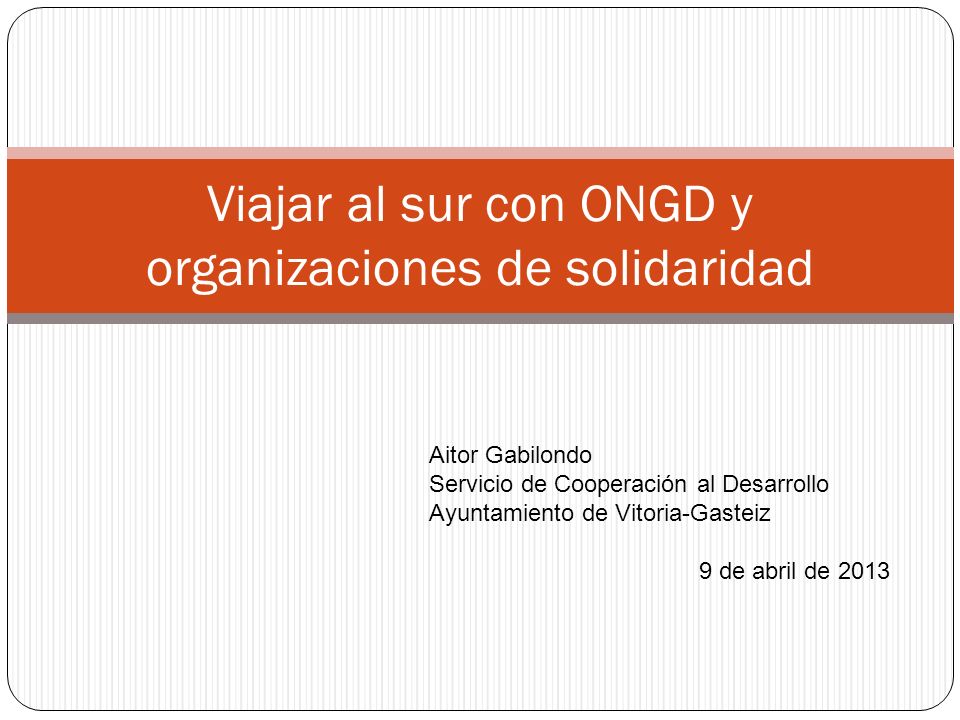 Viajar al sur con ONGD y organizaciones de solidaridad

Aitor Gabilondo
Servicio de Cooperación al Desarrollo
Ayuntamiento de Vitoria-Gasteiz

9 de abril de 2013